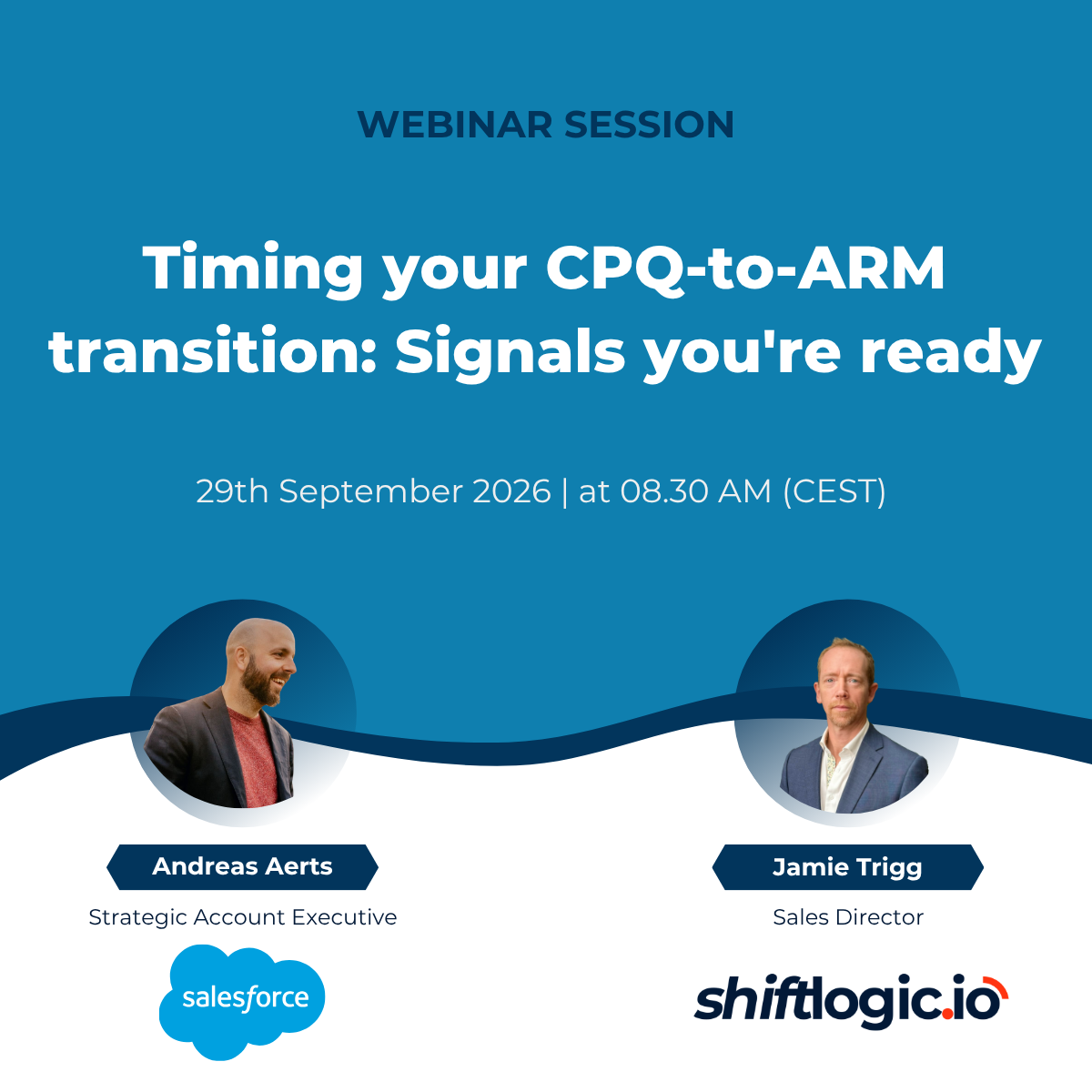 WEBINAR SESSION

Timing your CPQ-to-ARM transition: Signals you're ready

29th September 2026 | at 08.30 AM (CEST)

Andreas Aerts

Strategic Account Executive

salesforce

Jamie Trigg

Sales Director

shiftlogic.io